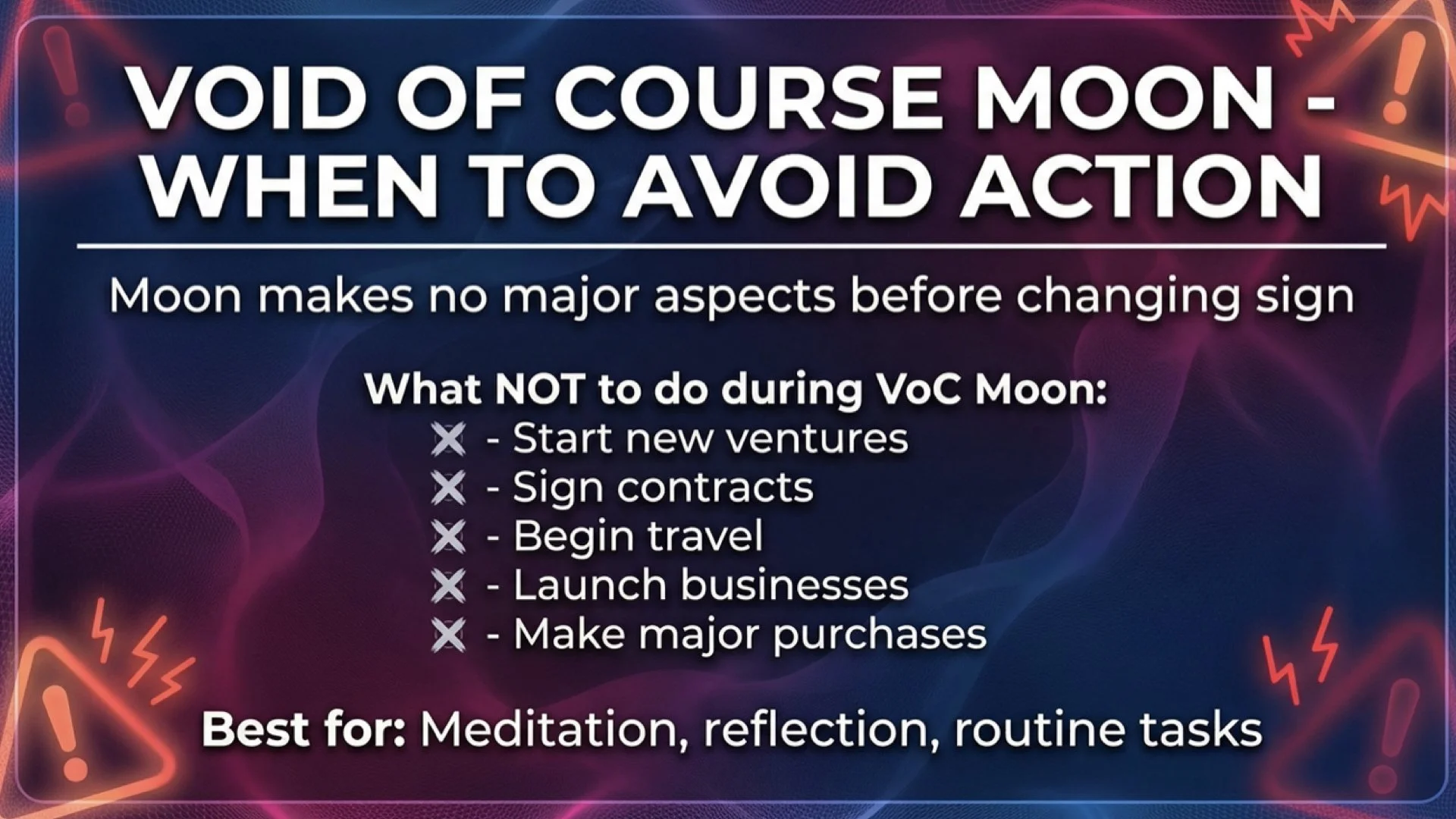 VOID OF COURSE MOON - WHEN TO AVOID ACTION

Moon makes no major aspects before changing sign

What NOT to do during VoC Moon:
✕ - Start new ventures
✕ - Sign contracts
✕ - Begin travel
✕ - Launch businesses
✕ - Make major purchases

Best for: Meditation, reflection, routine tasks